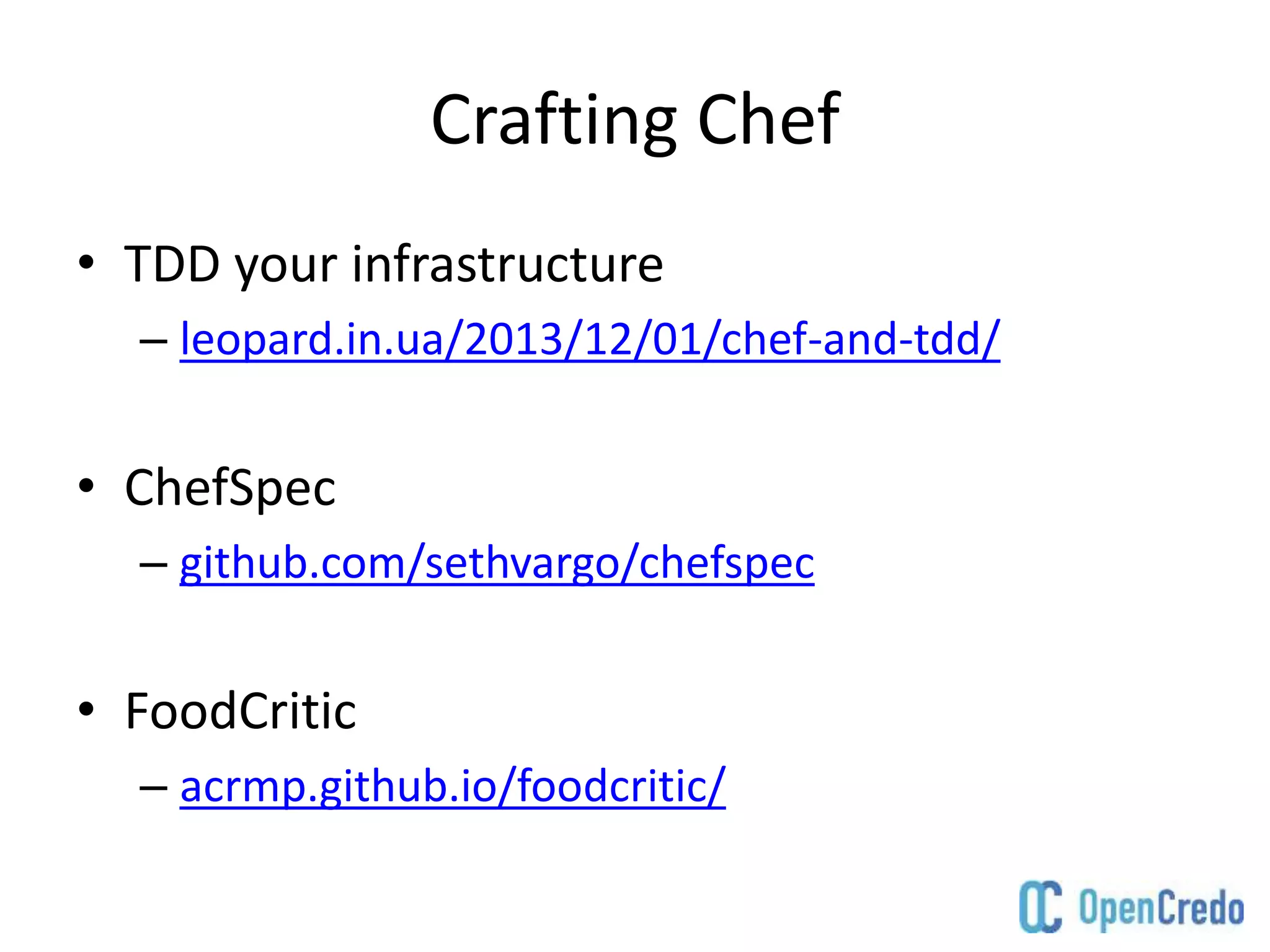 Crafting Chef

• TDD your infrastructure
  – leopard.in.ua/2013/12/01/chef-and-tdd/

• ChefSpec
  – github.com/sethvargo/chefspec

• FoodCritic
  – acrmp.github.io/foodcritic/

OC OpenCredo